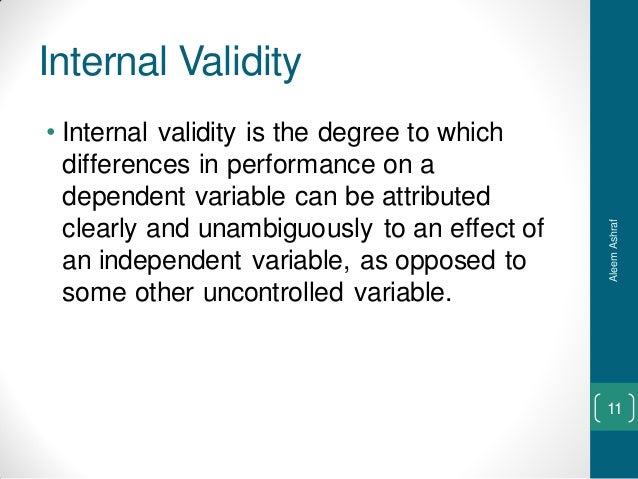 Internal Validity

• Internal validity is the degree to which differences in performance on a dependent variable can be attributed clearly and unambiguously to an effect of an independent variable, as opposed to some other uncontrolled variable.

Aleem Ashraf

11